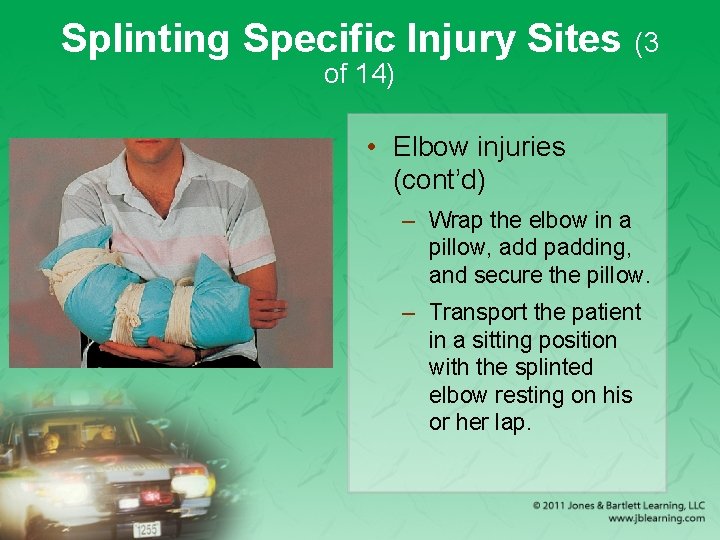 Splinting Specific Injury Sites (3 of 14)

• Elbow injuries (cont'd)

– Wrap the elbow in a pillow, add padding, and secure the pillow.

– Transport the patient in a sitting position with the splinted elbow resting on his or her lap.

1255

© 2011 Jones & Bartlett Learning, LLC
www.jblearning.com